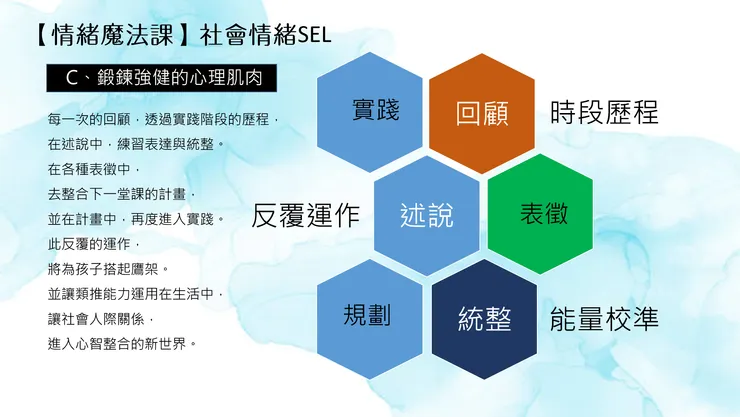 【情緒魔法課】社會情緒SEL

C、鍛鍊強健的心理肌肉

每一次的回顧，透過實踐階段的歷程，
在述說中，練習表達與統整。
在各種表徵中，
去整合下一堂課的計畫，
並在計畫中，再度進入實踐。
此反覆的運作，
將為孩子搭起鷹架。
並讓類推能力運用在生活中，
讓社會人際關係，
進入心智整合的新世界。

實踐
回顧
時段歷程
反覆運作
述說
表徵
規劃
統整
能量校準